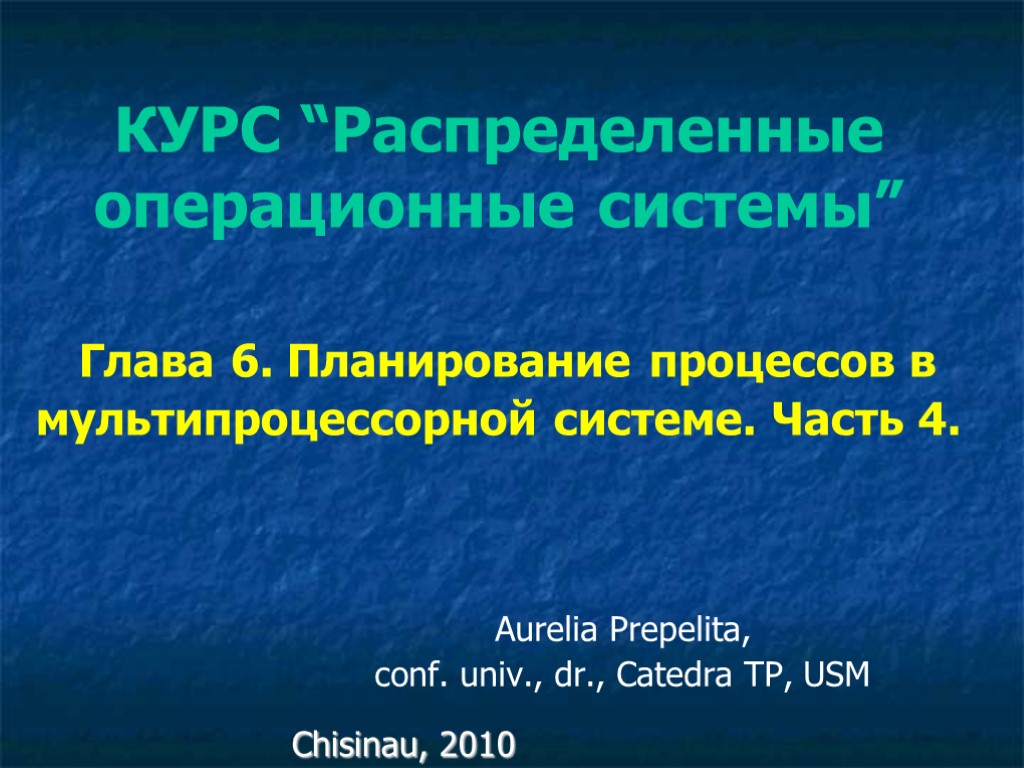 КУРС “Распределенные операционные системы”

Глава 6. Планирование процессов в мультипроцессорной системе. Часть 4.

Aurelia Prepelita,
conf. univ., dr., Catedra TP, USM

Chisinau, 2010